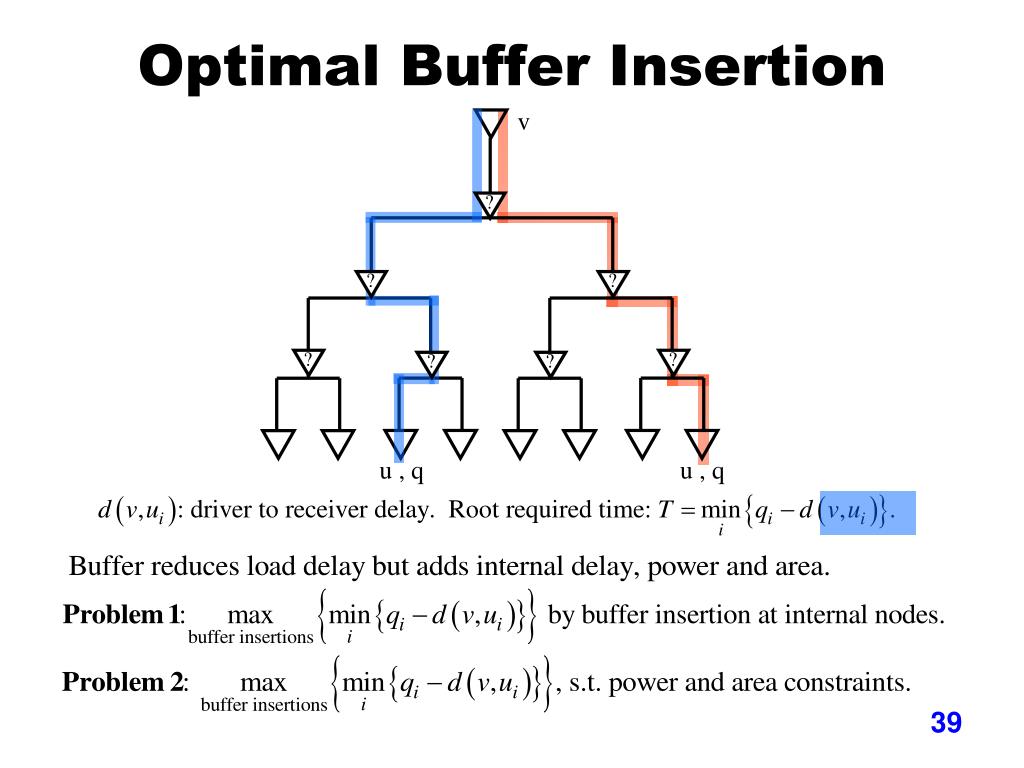 Optimal Buffer Insertion

v

?

?

?

?

?

?

?

u , q

u , q

$d(v,u_i)$: driver to receiver delay. Root required time: $T = \min_i \{q_i - d(v,u_i)\}$.

Buffer reduces load delay but adds internal delay, power and area.

**Problem 1**: $\max_{\text{buffer insertions}} \left\{ \min_i \{q_i - d(v,u_i)\} \right\}$ by buffer insertion at internal nodes.

**Problem 2**: $\max_{\text{buffer insertions}} \left\{ \min_i \{q_i - d(v,u_i)\} \right\}$, s.t. power and area constraints.

39